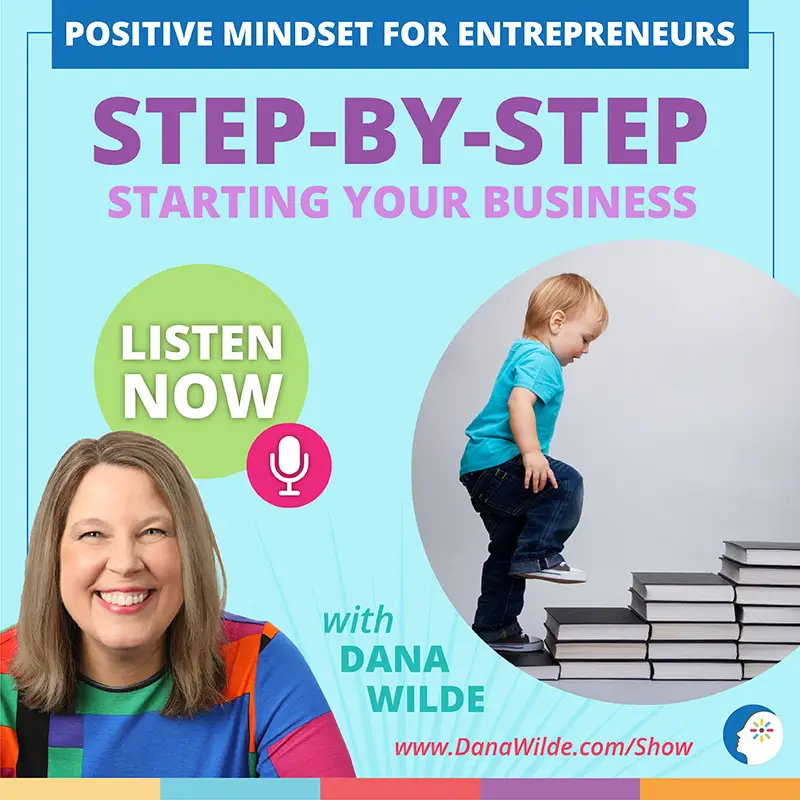 POSITIVE MINDSET FOR ENTREPRENEURS

STEP-BY-STEP

STARTING YOUR BUSINESS

LISTEN NOW

with DANA WILDE

www.DanaWilde.com/Show